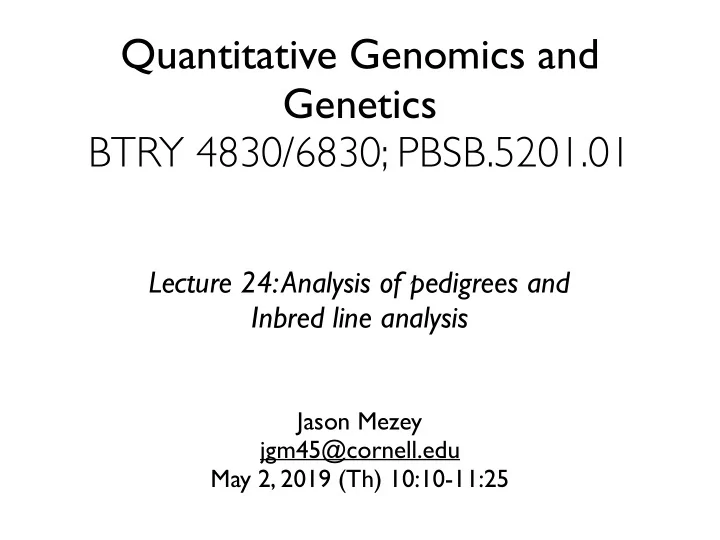 Quantitative Genomics and Genetics
BTRY 4830/6830; PBSB.5201.01

Lecture 24: Analysis of pedigrees and Inbred line analysis

Jason Mezey
jgm45@cornell.edu
May 2, 2019 (Th) 10:10-11:25